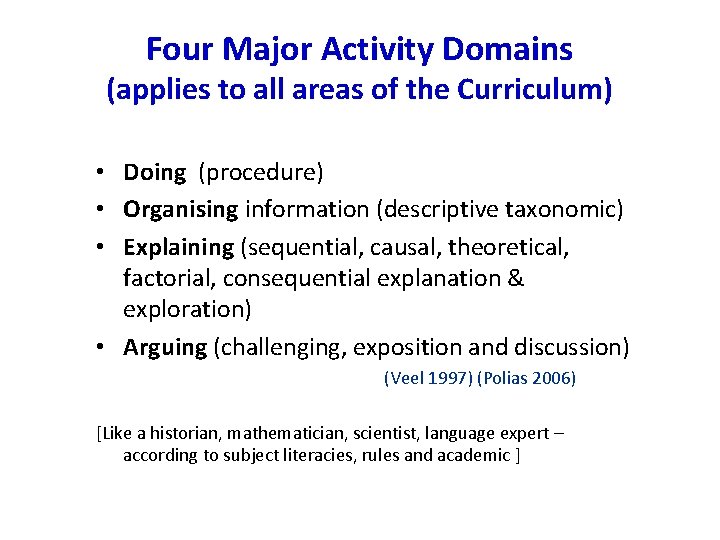 Four Major Activity Domains
(applies to all areas of the Curriculum)

• Doing (procedure)
• Organising information (descriptive taxonomic)
• Explaining (sequential, causal, theoretical, factorial, consequential explanation & exploration)
• Arguing (challenging, exposition and discussion)

(Veel 1997) (Polias 2006)

[Like a historian, mathematician, scientist, language expert – according to subject literacies, rules and academic ]